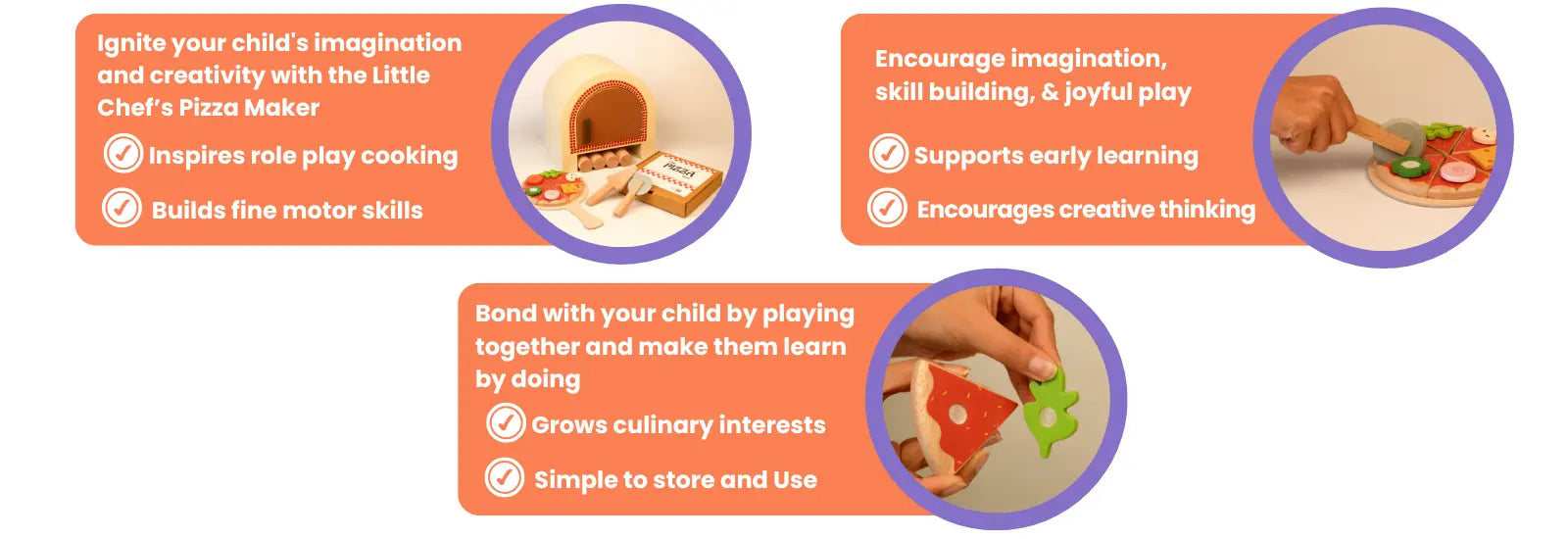 Ignite your child's imagination and creativity with the Little Chef's Pizza Maker

Inspires role play cooking

Builds fine motor skills

PIZZA

Encourage imagination, skill building, & joyful play

Supports early learning

Encourages creative thinking

Bond with your child by playing together and make them learn by doing

Grows culinary interests

Simple to store and Use